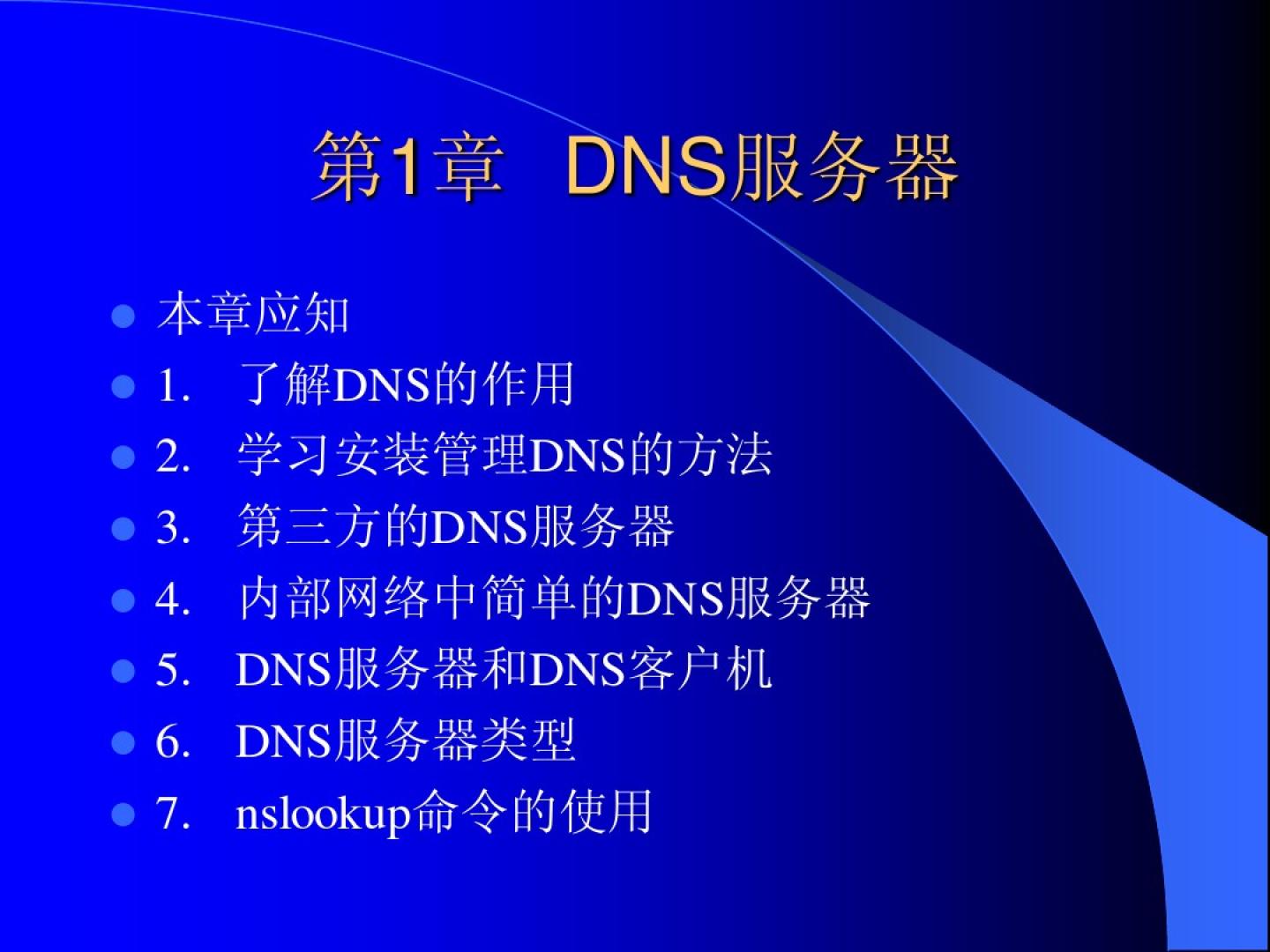 第1章 DNS服务器

- 本章应知
- 1. 了解DNS的作用
- 2. 学习安装管理DNS的方法
- 3. 第三方的DNS服务器
- 4. 内部网络中简单的DNS服务器
- 5. DNS服务器和DNS客户机
- 6. DNS服务器类型
- 7. nslookup命令的使用